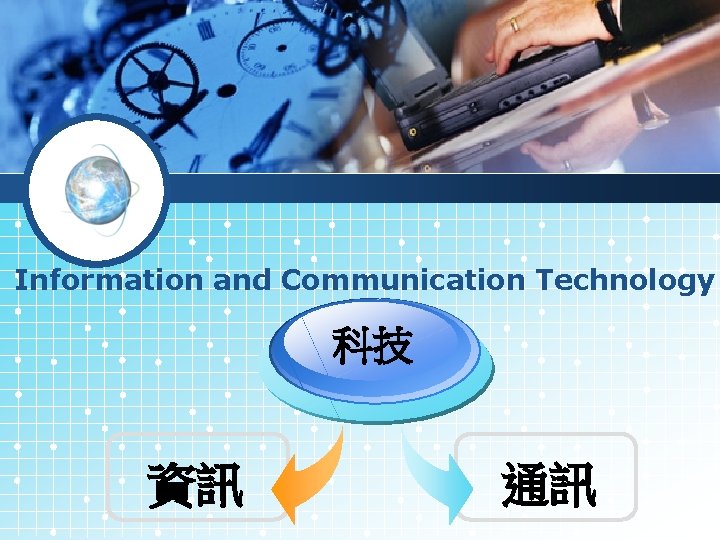 Information and Communication Technology

科技

資訊

通訊